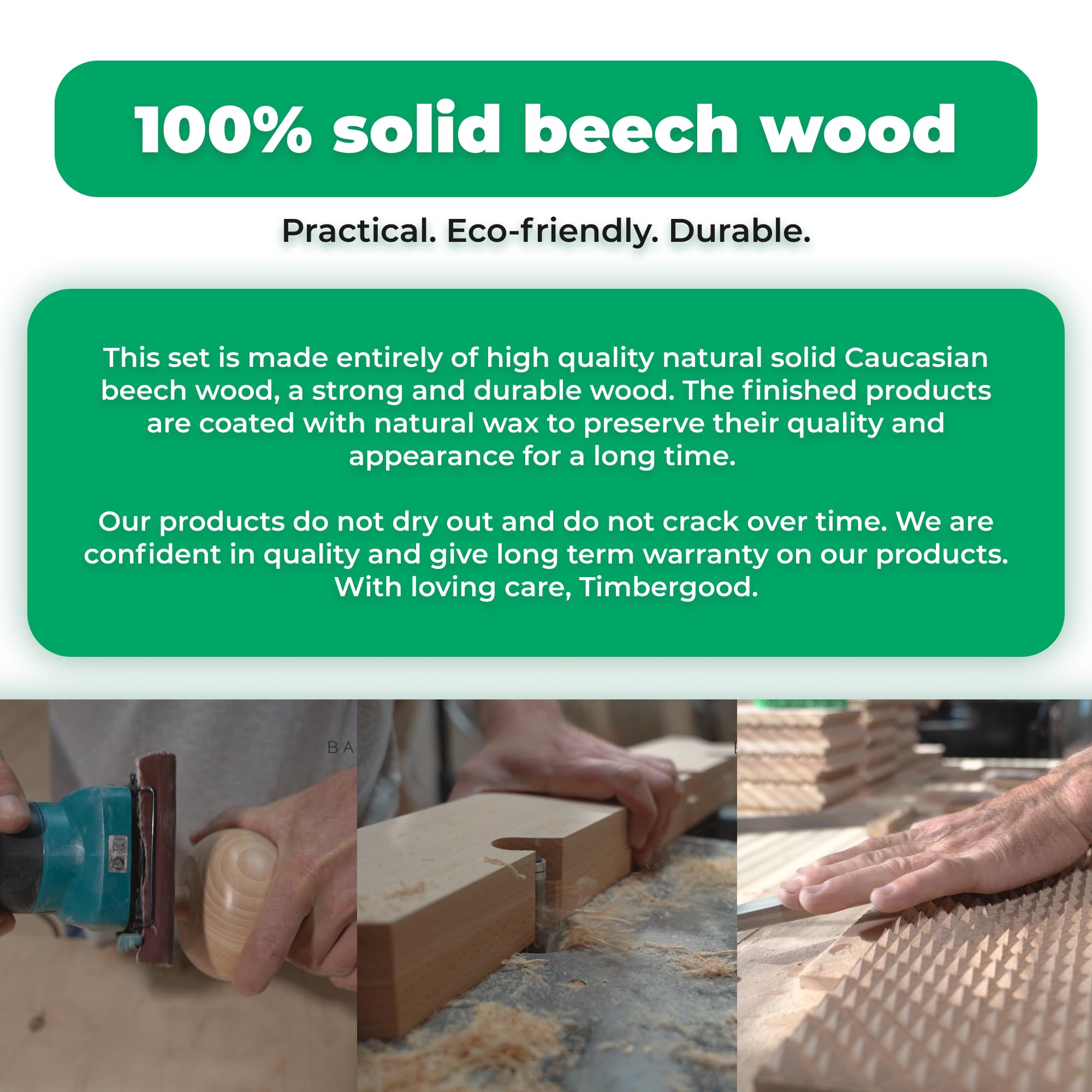 100% solid beech wood

Practical. Eco-friendly. Durable.

This set is made entirely of high quality natural solid Caucasian beech wood, a strong and durable wood. The finished products are coated with natural wax to preserve their quality and appearance for a long time.

Our products do not dry out and do not crack over time. We are confident in quality and give long term warranty on our products. With loving care, Timbergood.

BA